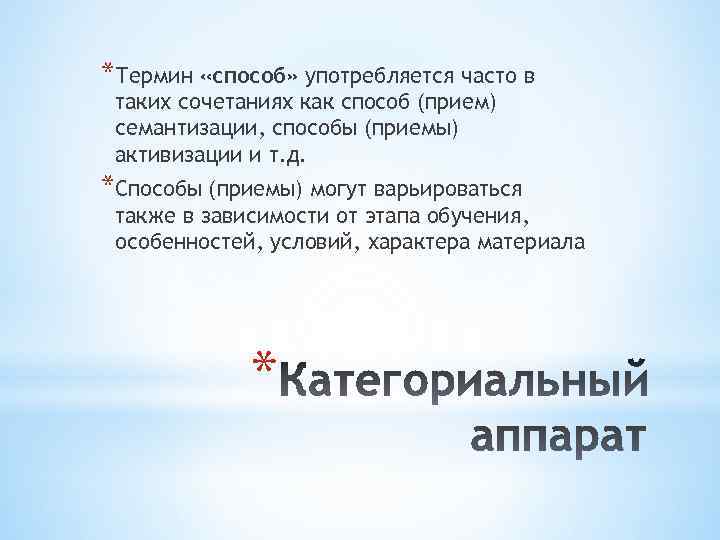 *Термин «способ» употребляется часто в таких сочетаниях как способ (прием) семантизации, способы (приемы) активизации и т.д.

*Способы (приемы) могут варьироваться также в зависимости от этапа обучения, особенностей, условий, характера материала

*Категориальный аппарат